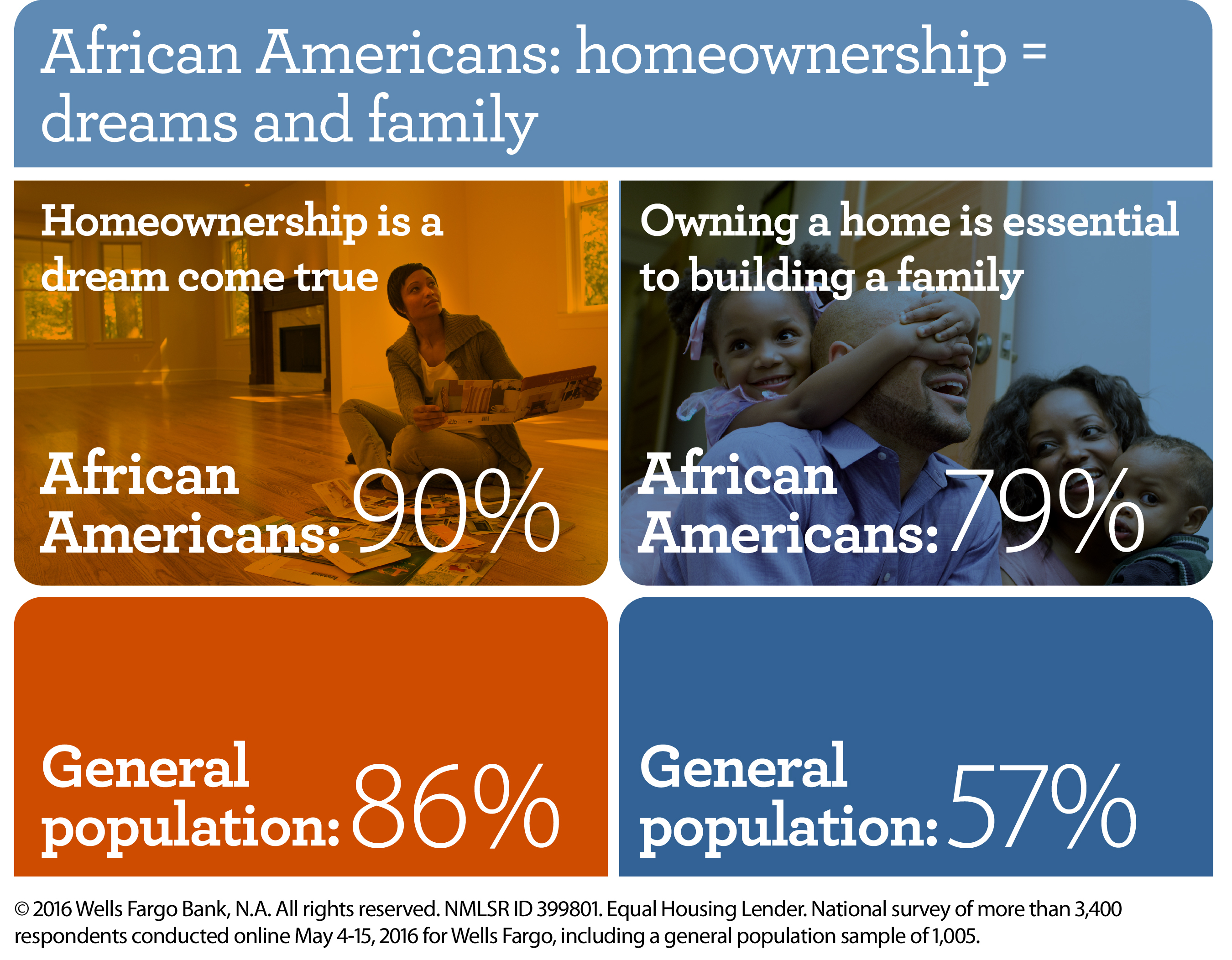 African Americans: homeownership = dreams and family

Homeownership is a dream come true

African Americans: 90%

General population: 86%

Owning a home is essential to building a family

African Americans: 79%

General population: 57%

© 2016 Wells Fargo Bank, N.A. All rights reserved. NMLSR ID 399801. Equal Housing Lender. National survey of more than 3,400 respondents conducted online May 4-15, 2016 for Wells Fargo, including a general population sample of 1,005.